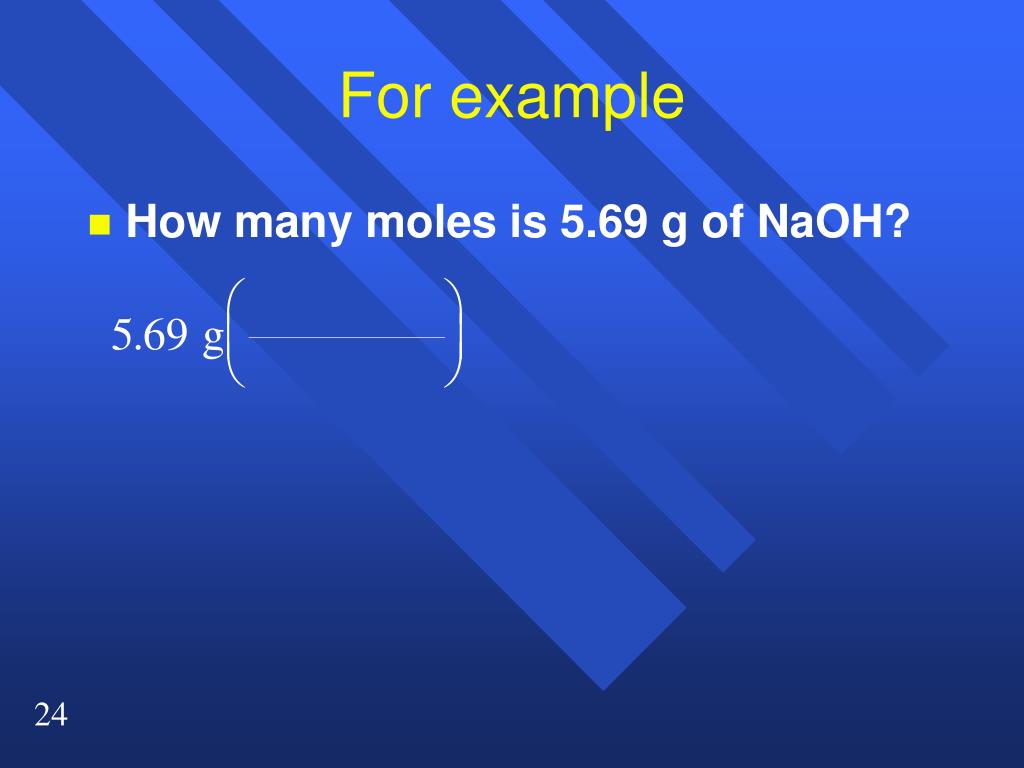 For example

How many moles is 5.69 g of NaOH?

$5.69 \text{ g}\left(\frac{\quad}{\quad}\right)$

24